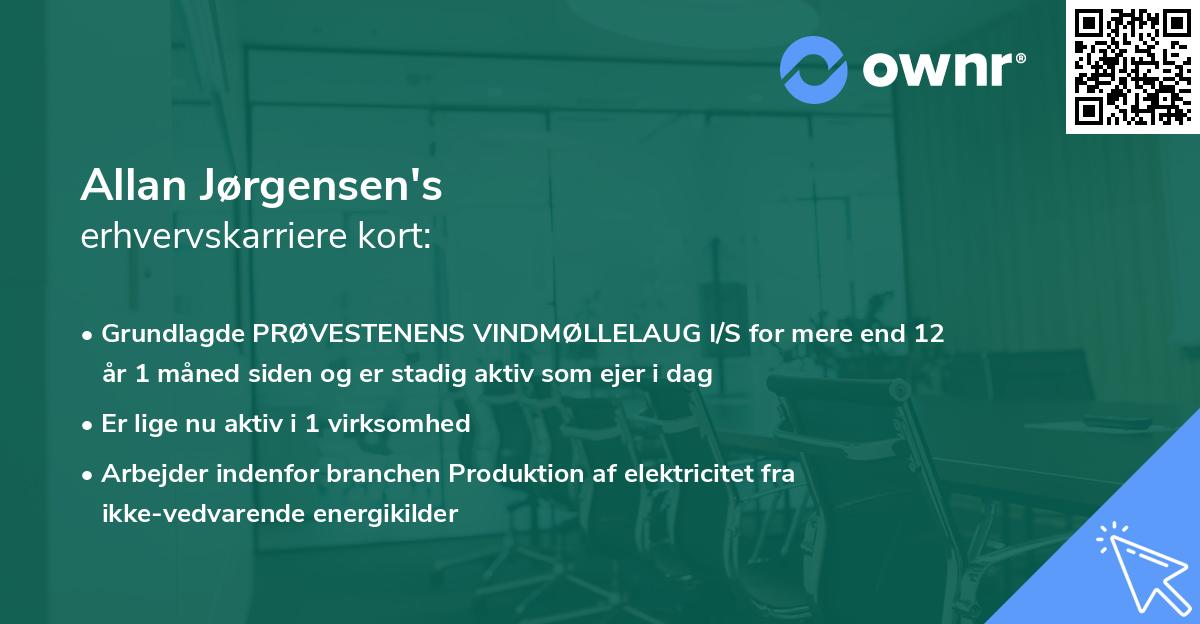 ownr®

Allan Jørgensen's
erhvervskarriere kort:

• Grundlagde PRØVESTENENS VINDMØLLELAUG I/S for mere end 12 år 1 måned siden og er stadig aktiv som ejer i dag

• Er lige nu aktiv i 1 virksomhed

• Arbejder indenfor branchen Produktion af elektricitet fra ikke-vedvarende energikilder